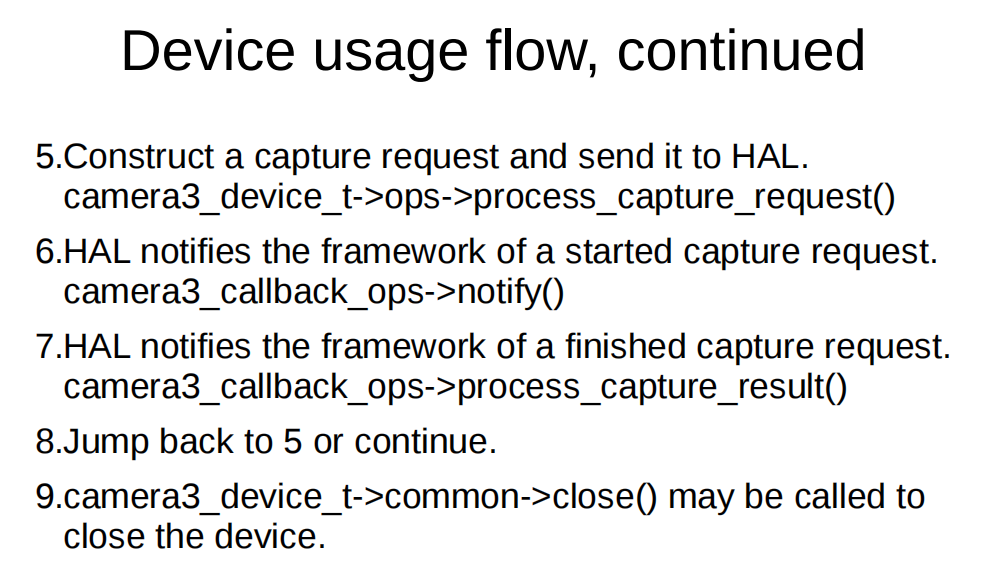 Device usage flow, continued

5.Construct a capture request and send it to HAL.
camera3_device_t->ops->process_capture_request()

6.HAL notifies the framework of a started capture request.
camera3_callback_ops->notify()

7.HAL notifies the framework of a finished capture request.
camera3_callback_ops->process_capture_result()

8.Jump back to 5 or continue.

9.camera3_device_t->common->close() may be called to close the device.